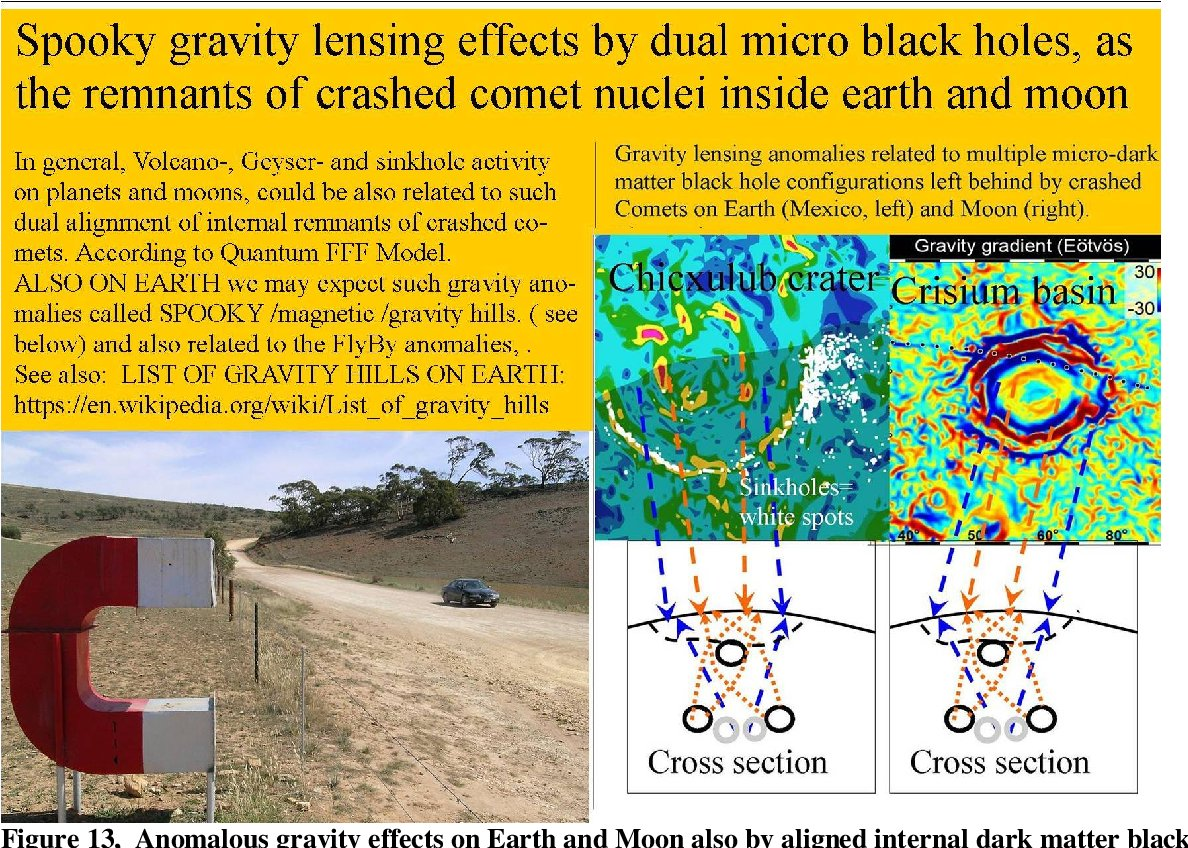 Spooky gravity lensing effects by dual micro black holes, as the remnants of crashed comet nuclei inside earth and moon

In general, Volcano-, Geyser- and sinkhole activity on planets and moons, could be also related to such dual alignment of internal remnants of crashed comets. According to Quantum FFF Model.
ALSO ON EARTH we may expect such gravity anomalies called SPOOKY /magnetic /gravity hills. ( see below) and also related to the FlyBy anomalies, .
See also: LIST OF GRAVITY HILLS ON EARTH: https://en.wikipedia.org/wiki/List_of_gravity_hills

Gravity lensing anomalies related to multiple micro-dark matter black hole configurations left behind by crashed Comets on Earth (Mexico, left) and Moon (right).

Chicxulub crater

Sinkholes= white spots

Gravity gradient (Eötvös)

Crisium basin

30

-30

40°

50°

60°

80°

Cross section

Cross section

Figure 13. Anomalous gravity effects on Earth and Moon also by aligned internal dark matter black